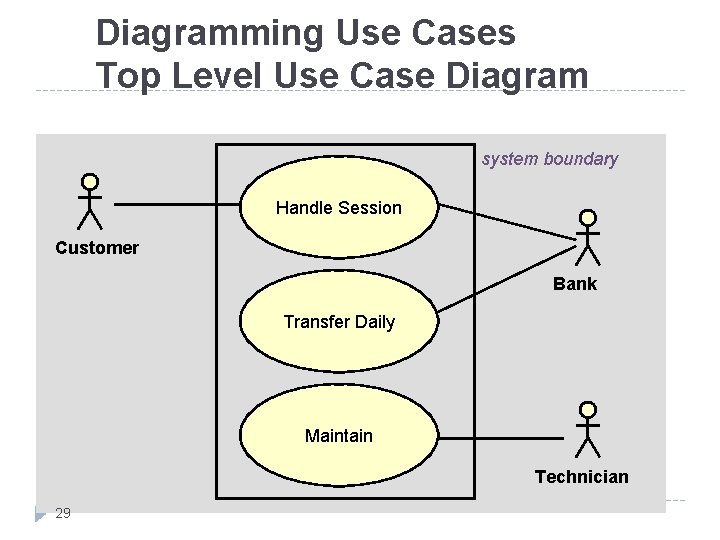 Diagramming Use Cases
Top Level Use Case Diagram

system boundary

Customer

Handle Session

Transfer Daily

Maintain

Bank

Technician

29